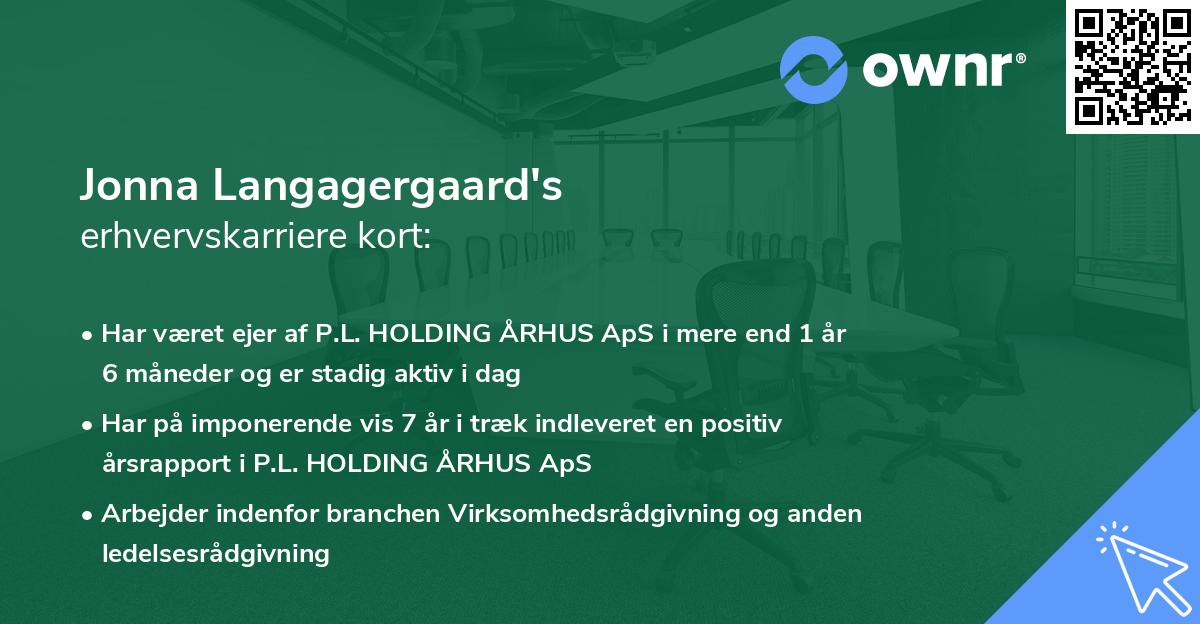 ownr®

Jonna Langagergaard's
erhvervskarriere kort:

• Har været ejer af P.L. HOLDING ÅRHUS ApS i mere end 1 år 6 måneder og er stadig aktiv i dag

• Har på imponerende vis 7 år i træk indleveret en positiv årsrapport i P.L. HOLDING ÅRHUS ApS

• Arbejder indenfor branchen Virksomhedsrådgivning og anden ledelsesrådgivning